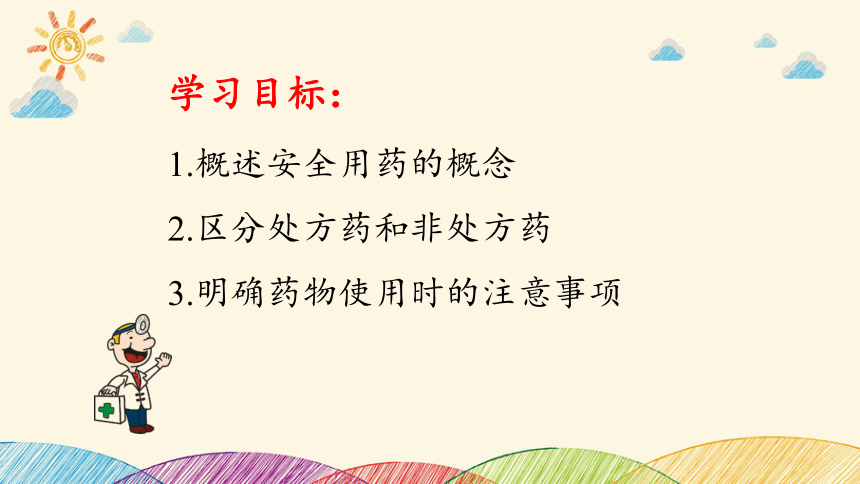 学习目标：

1.概述安全用药的概念

2.区分处方药和非处方药

3.明确药物使用时的注意事项